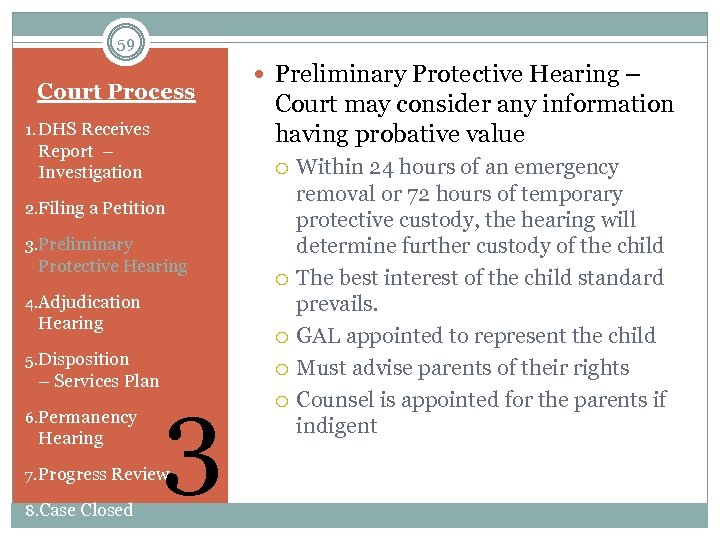 59

Court Process

1. DHS Receives Report – Investigation

2. Filing a Petition

3. Preliminary Protective Hearing

4. Adjudication Hearing

5. Disposition – Services Plan

6. Permanency Hearing

7. Progress Review

8. Case Closed

3

Preliminary Protective Hearing – Court may consider any information having probative value

Within 24 hours of an emergency removal or 72 hours of temporary protective custody, the hearing will determine further custody of the child

The best interest of the child standard prevails.

GAL appointed to represent the child

Must advise parents of their rights

Counsel is appointed for the parents if indigent